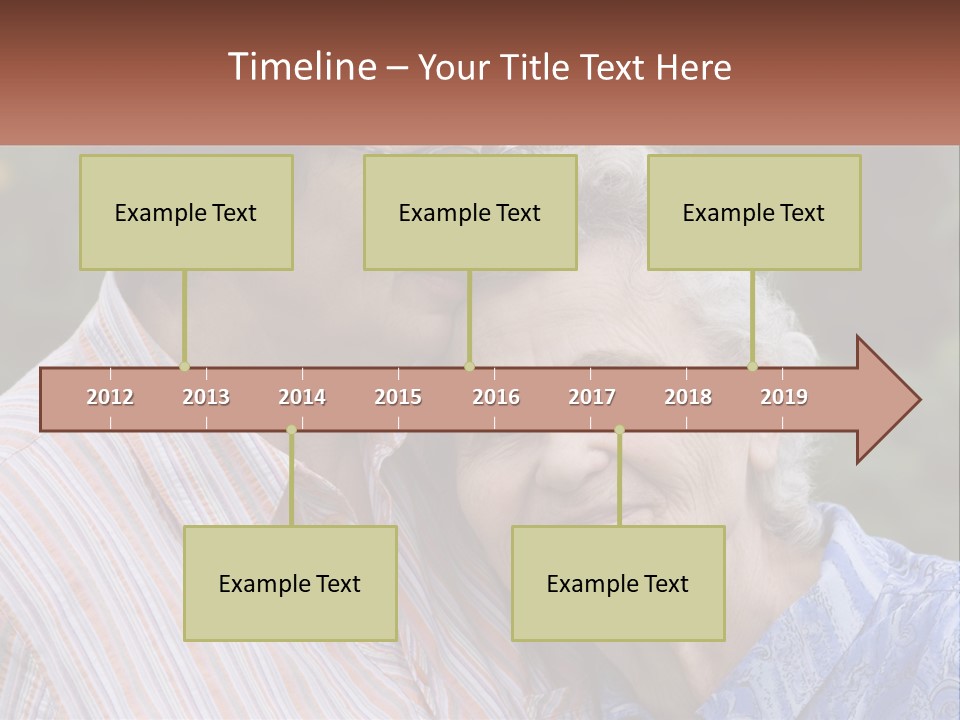 Timeline – Your Title Text Here

Example Text

Example Text

Example Text

2012 2013 2014 2015 2016 2017 2018 2019

Example Text

Example Text